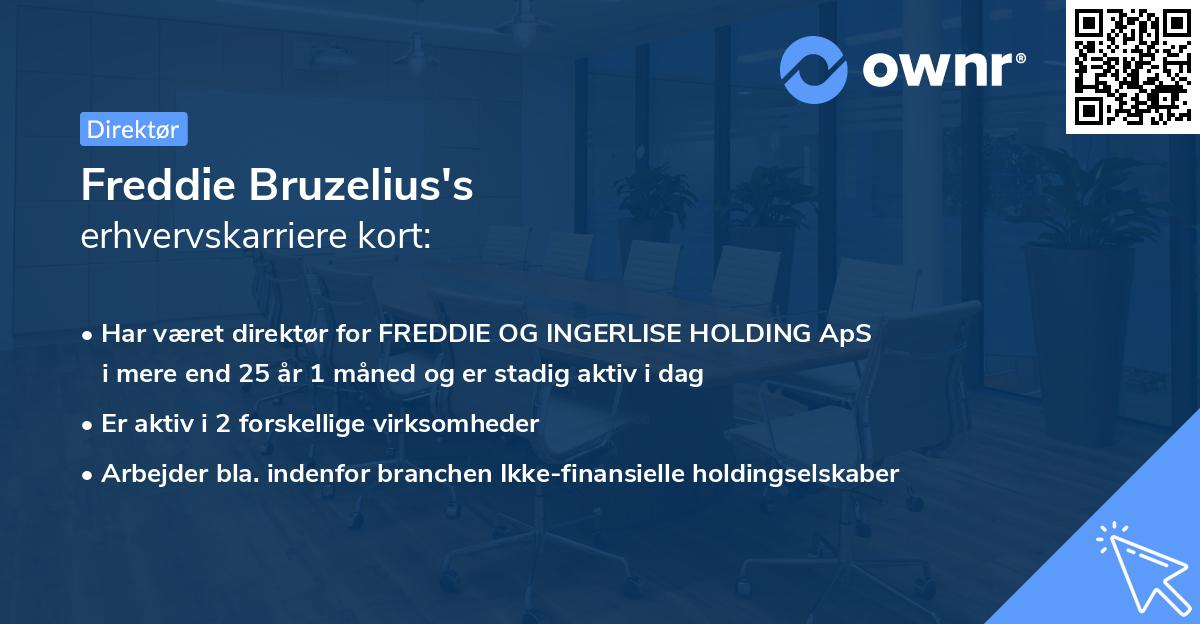 ownr®

Direktør

Freddie Bruzelius's
erhvervskarriere kort:

• Har været direktør for FREDDIE OG INGERLISE HOLDING ApS i mere end 25 år 1 måned og er stadig aktiv i dag

• Er aktiv i 2 forskellige virksomheder

• Arbejder bla. indenfor branchen Ikke-finansielle holdingselskaber